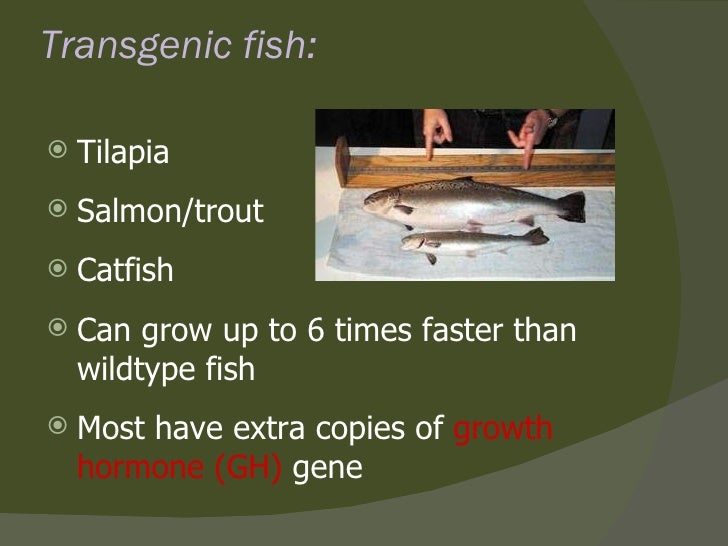 Transgenic fish:

Tilapia

Salmon/trout

Catfish

Can grow up to 6 times faster than wildtype fish

Most have extra copies of growth hormone (GH) gene